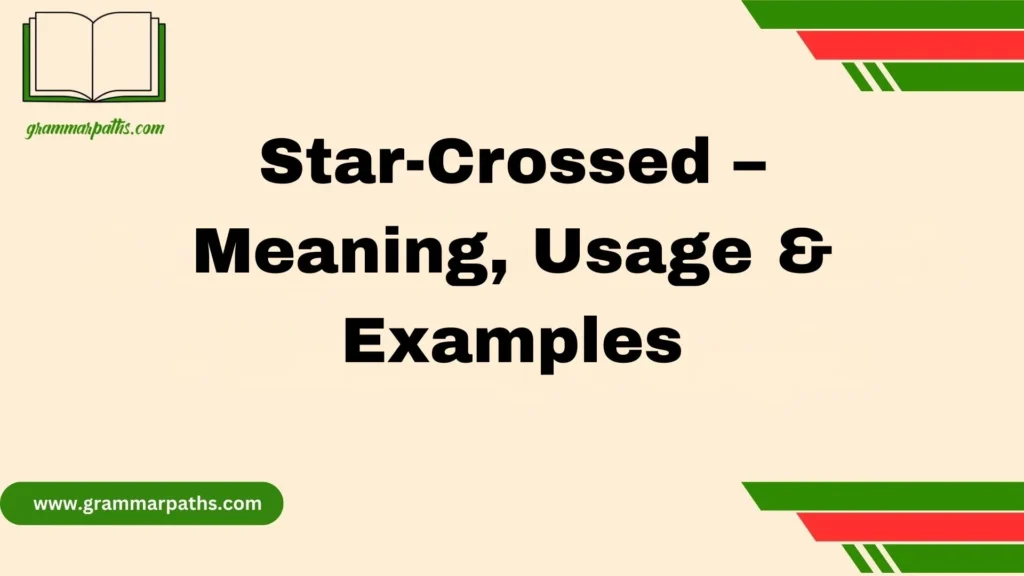 grammarpaths.com

Star-Crossed – Meaning, Usage & Examples

www.grammarpaths.com